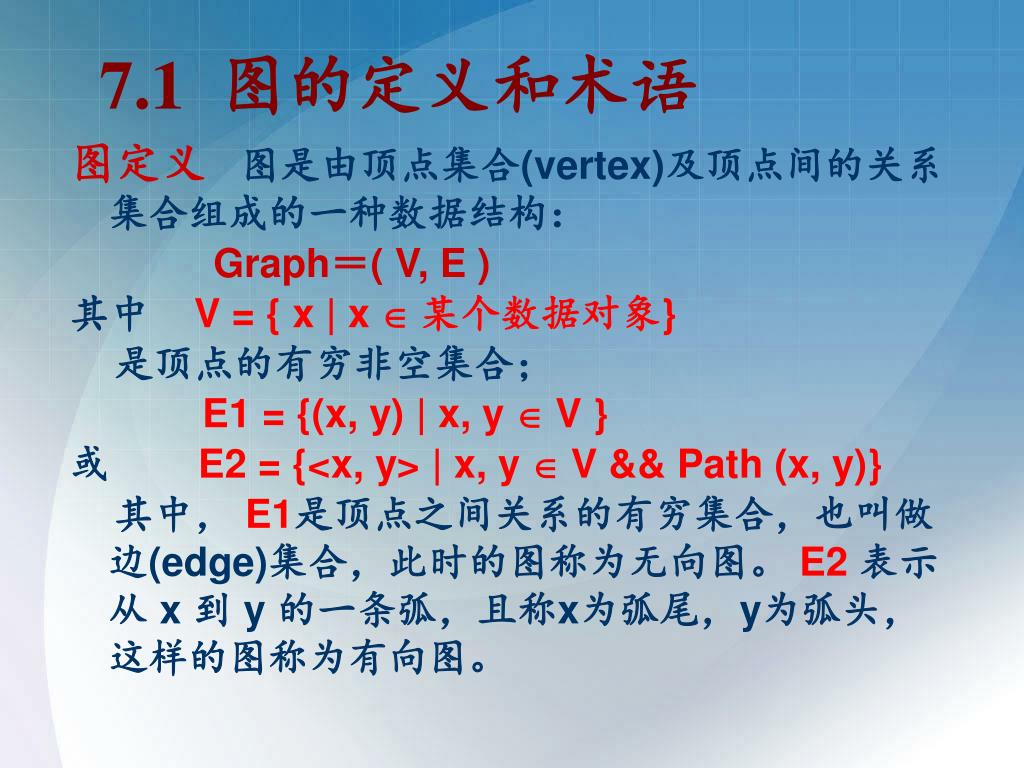 7.1 图的定义和术语

图定义 图是由顶点集合(vertex)及顶点间的关系集合组成的一种数据结构：

Graph＝( V, E )

其中 V = { x | x $\in$ 某个数据对象}

是顶点的有穷非空集合；

E1 = {(x, y) | x, y $\in$ V }

或 E2 = {<x, y> | x, y $\in$ V && Path (x, y)}

其中， E1是顶点之间关系的有穷集合，也叫做边(edge)集合，此时的图称为无向图。 E2 表示从 x 到 y 的一条弧，且称x为弧尾，y为弧头，这样的图称为有向图。